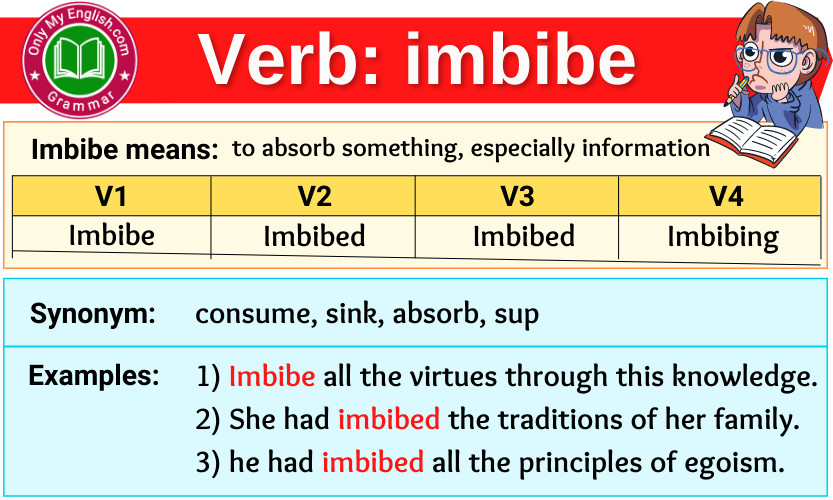 Only My English.com
Grammar

Verb: imbibe

Imbibe means: to absorb something, especially information

| V1 | V2 | V3 | V4 |
|---|---|---|---|
| Imbibe | Imbibed | Imbibed | Imbibing |

Synonym: consume, sink, absorb, sup

Examples: 1) Imbibe all the virtues through this knowledge.
2) She had imbibed the traditions of her family.
3) he had imbibed all the principles of egoism.